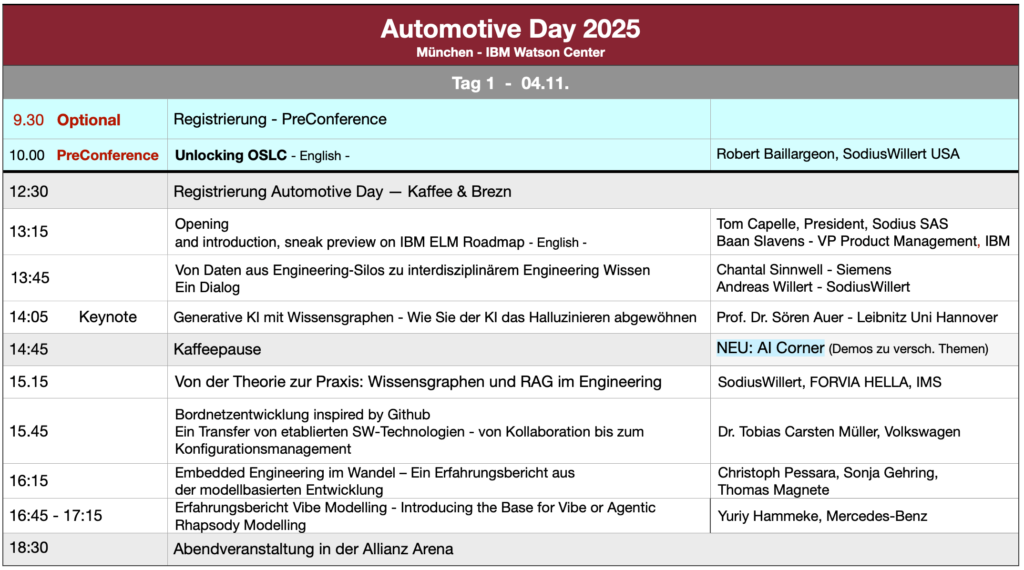 Automotive Day 2025
München - IBM Watson Center

Tag 1 - 04.11.

| | | |
|---|---|---|
| 9.30 Optional | Registrierung - PreConference | |
| 10.00 PreConference | Unlocking OSLC - English - | Robert Baillargeon, SodiusWillert USA |
| 12:30 | Registrierung Automotive Day — Kaffee & Brezn | |
| 13:15 | Opening and introduction, sneak preview on IBM ELM Roadmap - English - | Tom Capelle, President, Sodius SAS Baan Slavens - VP Product Management, IBM |
| 13:45 | Von Daten aus Engineering-Silos zu interdisziplinärem Engineering Wissen Ein Dialog | Chantal Sinnwell - Siemens Andreas Willert - SodiusWillert |
| 14:05 Keynote | Generative KI mit Wissensgraphen - Wie Sie der KI das Halluzinieren abgewöhnen | Prof. Dr. Sören Auer - Leibnitz Uni Hannover |
| 14:45 | Kaffeepause | NEU: AI Corner (Demos zu versch. Themen) |
| 15.15 | Von der Theorie zur Praxis: Wissensgraphen und RAG im Engineering | SodiusWillert, FORVIA HELLA, IMS |
| 15.45 | Bordnetzentwicklung inspired by Github Ein Transfer von etablierten SW-Technologien - von Kollaboration bis zum Konfigurationsmanagement | Dr. Tobias Carsten Müller, Volkswagen |
| 16:15 | Embedded Engineering im Wandel – Ein Erfahrungsbericht aus der modellbasierten Entwicklung | Christoph Pessara, Sonja Gehring, Thomas Magnete |
| 16:45 - 17:15 | Erfahrungsbericht Vibe Modelling - Introducing the Base for Vibe or Agentic Rhapsody Modelling | Yuriy Hammeke, Mercedes-Benz |
| 18:30 | Abendveranstaltung in der Allianz Arena | |